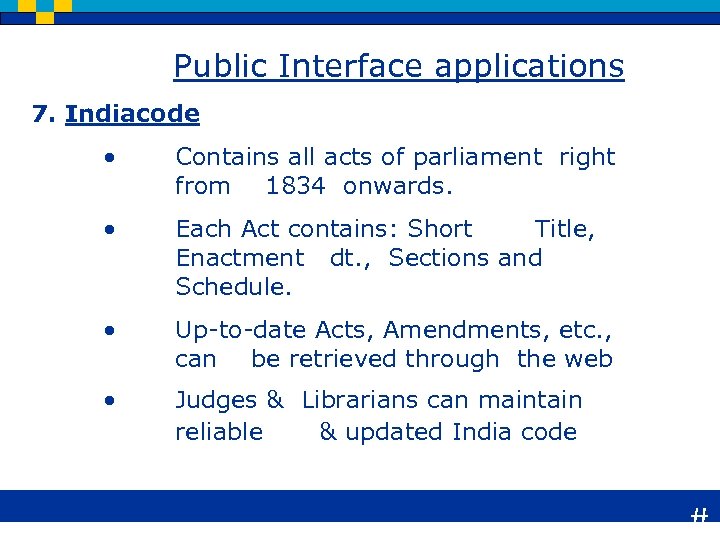 Public Interface applications

7. Indiacode

• Contains all acts of parliament right from 1834 onwards.

• Each Act contains: Short Title, Enactment dt., Sections and Schedule.

• Up-to-date Acts, Amendments, etc., can be retrieved through the web

• Judges & Librarians can maintain reliable & updated India code

#